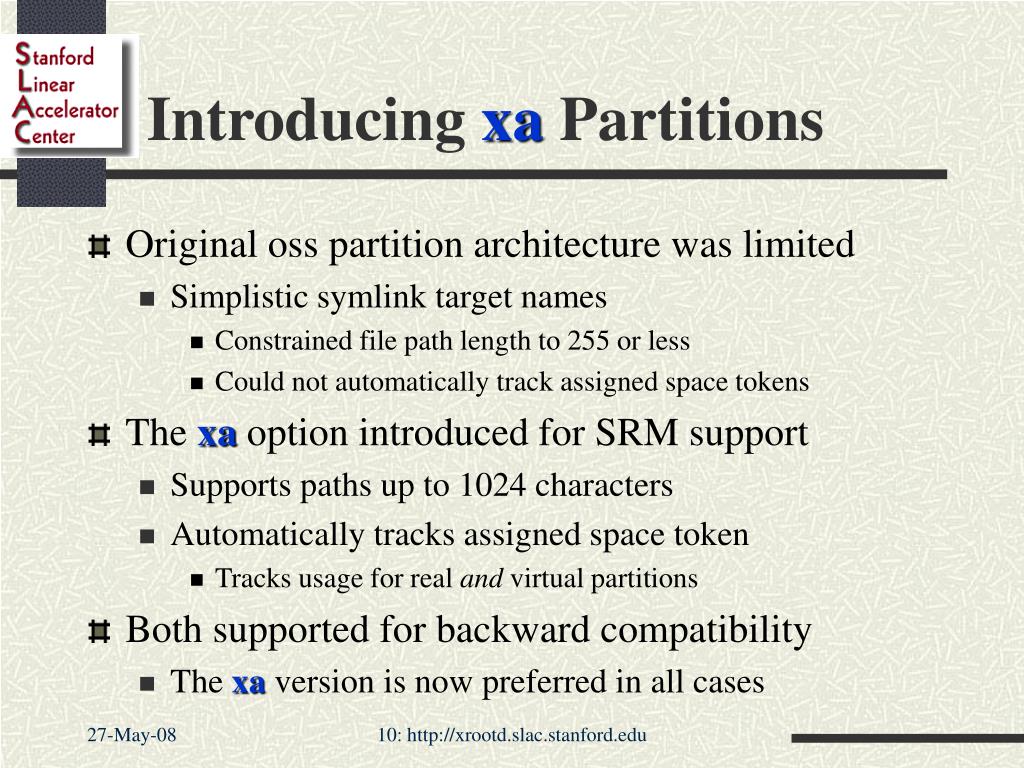 Stanford
Linear
Accelerator
Center

Introducing xa Partitions

Original oss partition architecture was limited

Simplistic symlink target names

Constrained file path length to 255 or less

Could not automatically track assigned space tokens

The xa option introduced for SRM support

Supports paths up to 1024 characters

Automatically tracks assigned space token

Tracks usage for real and virtual partitions

Both supported for backward compatibility

The xa version is now preferred in all cases

27-May-08

10: http://xrootd.slac.stanford.edu